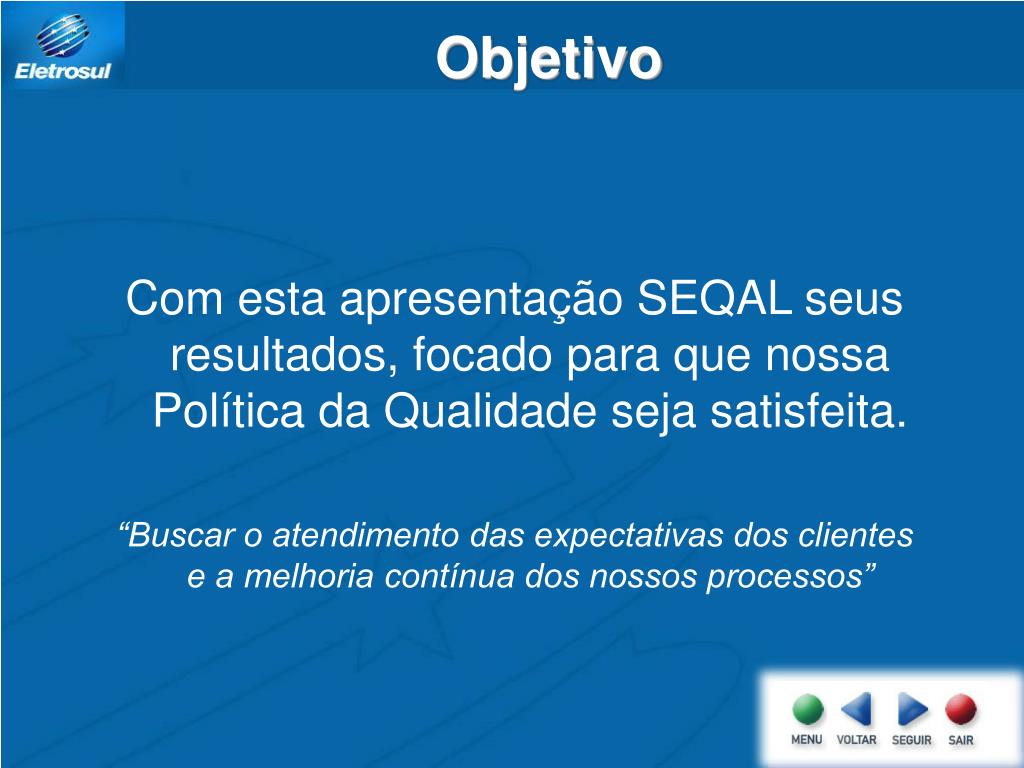 Eletrosul

Objetivo

Com esta apresentação SEQAL seus resultados, focado para que nossa Política da Qualidade seja satisfeita.

“Buscar o atendimento das expectativas dos clientes e a melhoria contínua dos nossos processos”

MENU VOLTAR SEGUIR SAIR